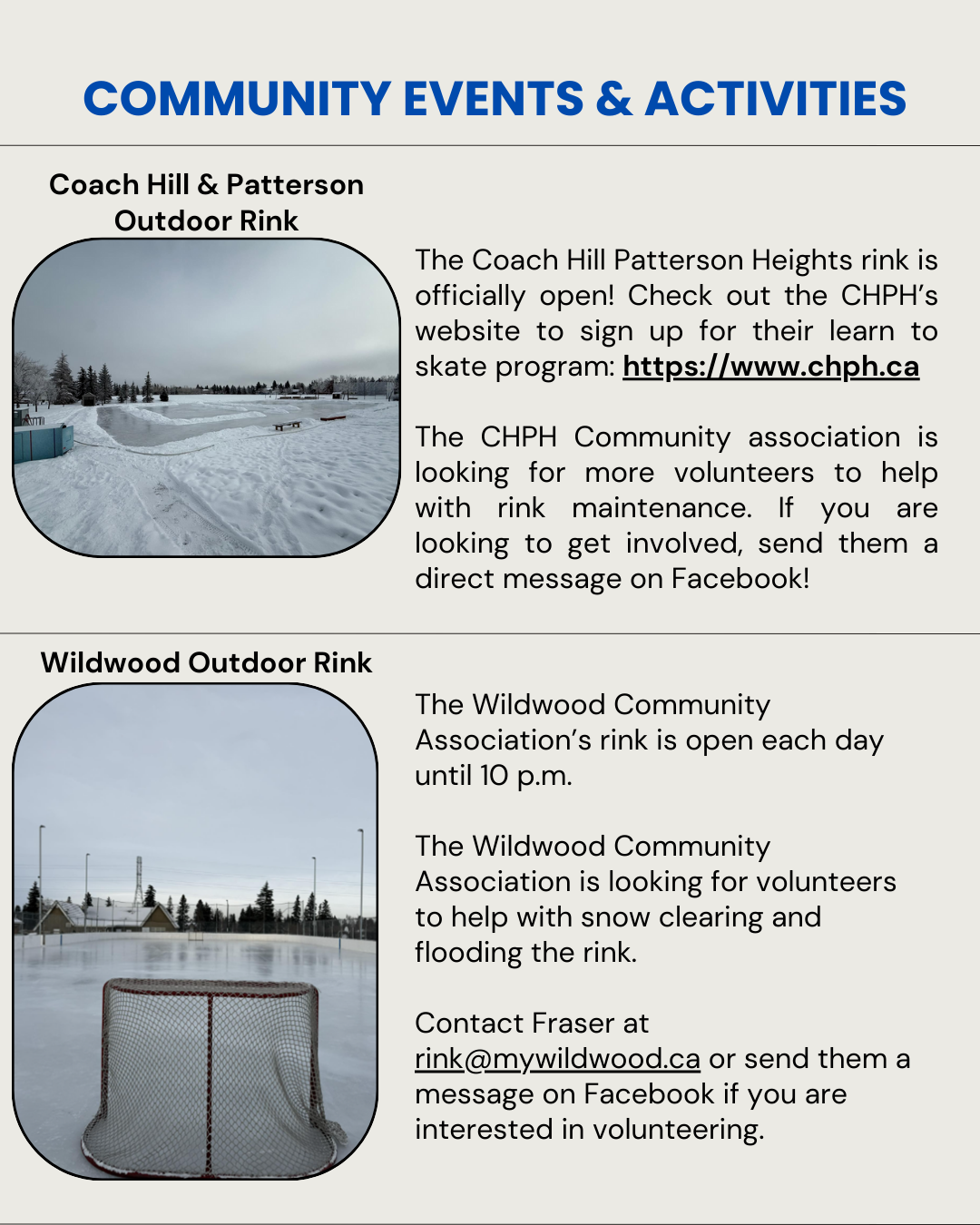 COMMUNITY EVENTS & ACTIVITIES

Coach Hill & Patterson Outdoor Rink

The Coach Hill Patterson Heights rink is officially open! Check out the CHPH's website to sign up for their learn to skate program: https://www.chph.ca

The CHPH Community association is looking for more volunteers to help with rink maintenance. If you are looking to get involved, send them a direct message on Facebook!

Wildwood Outdoor Rink

The Wildwood Community Association's rink is open each day until 10 p.m.

The Wildwood Community Association is looking for volunteers to help with snow clearing and flooding the rink.

Contact Fraser at rink@mywildwood.ca or send them a message on Facebook if you are interested in volunteering.